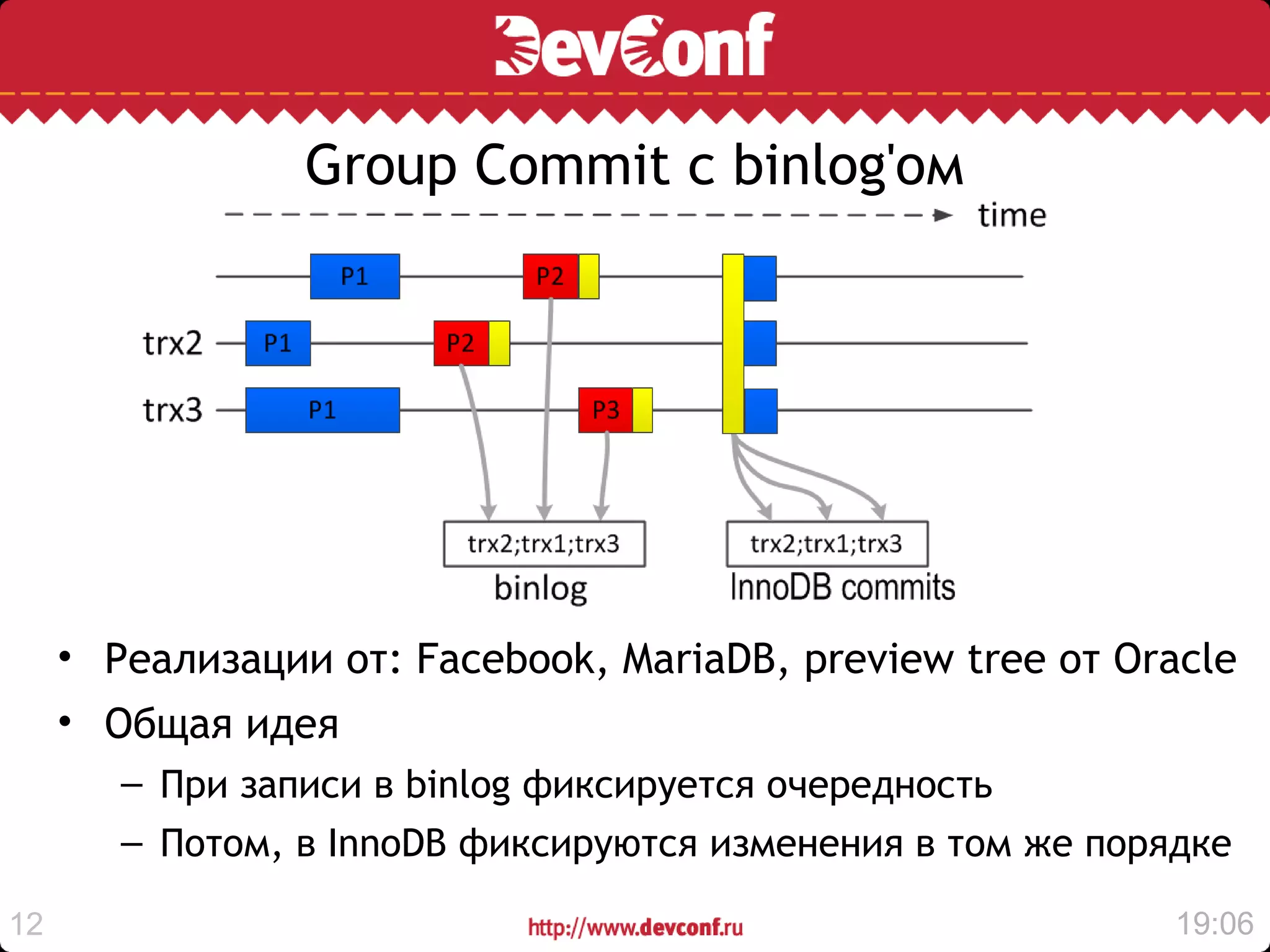 DevConf

Group Commit с binlog'ом

time

P1
P2

trx2
P1
P2

trx3
P1
P3

trx2;trx1;trx3
binlog

trx2;trx1;trx3
InnoDB commits

• Реализации от: Facebook, MariaDB, preview tree от Oracle

• Общая идея

– При записи в binlog фиксируется очередность

– Потом, в InnoDB фиксируются изменения в том же порядке

12

http://www.devconf.ru

19:06